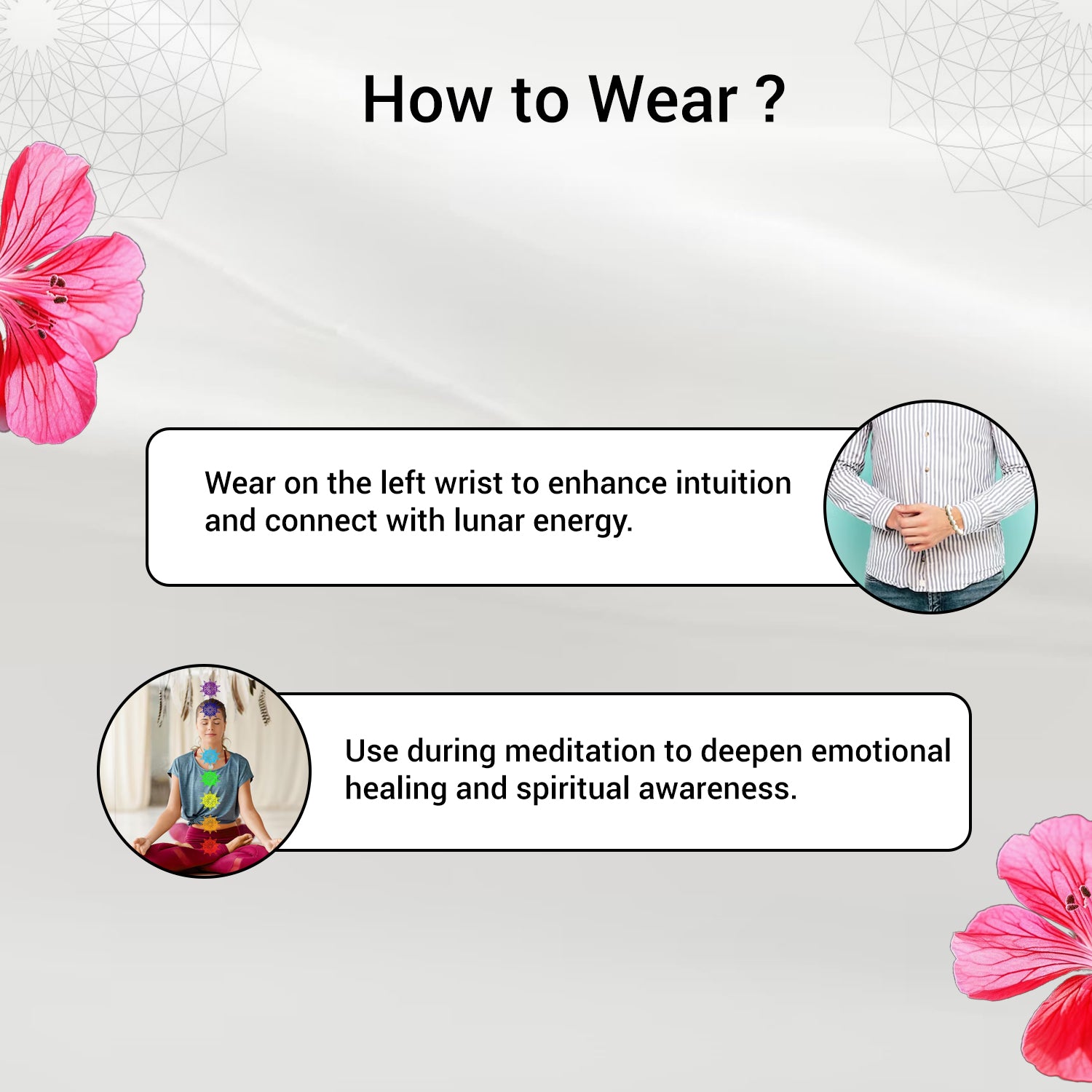 How to Wear ?

Wear on the left wrist to enhance intuition and connect with lunar energy.

Use during meditation to deepen emotional healing and spiritual awareness.